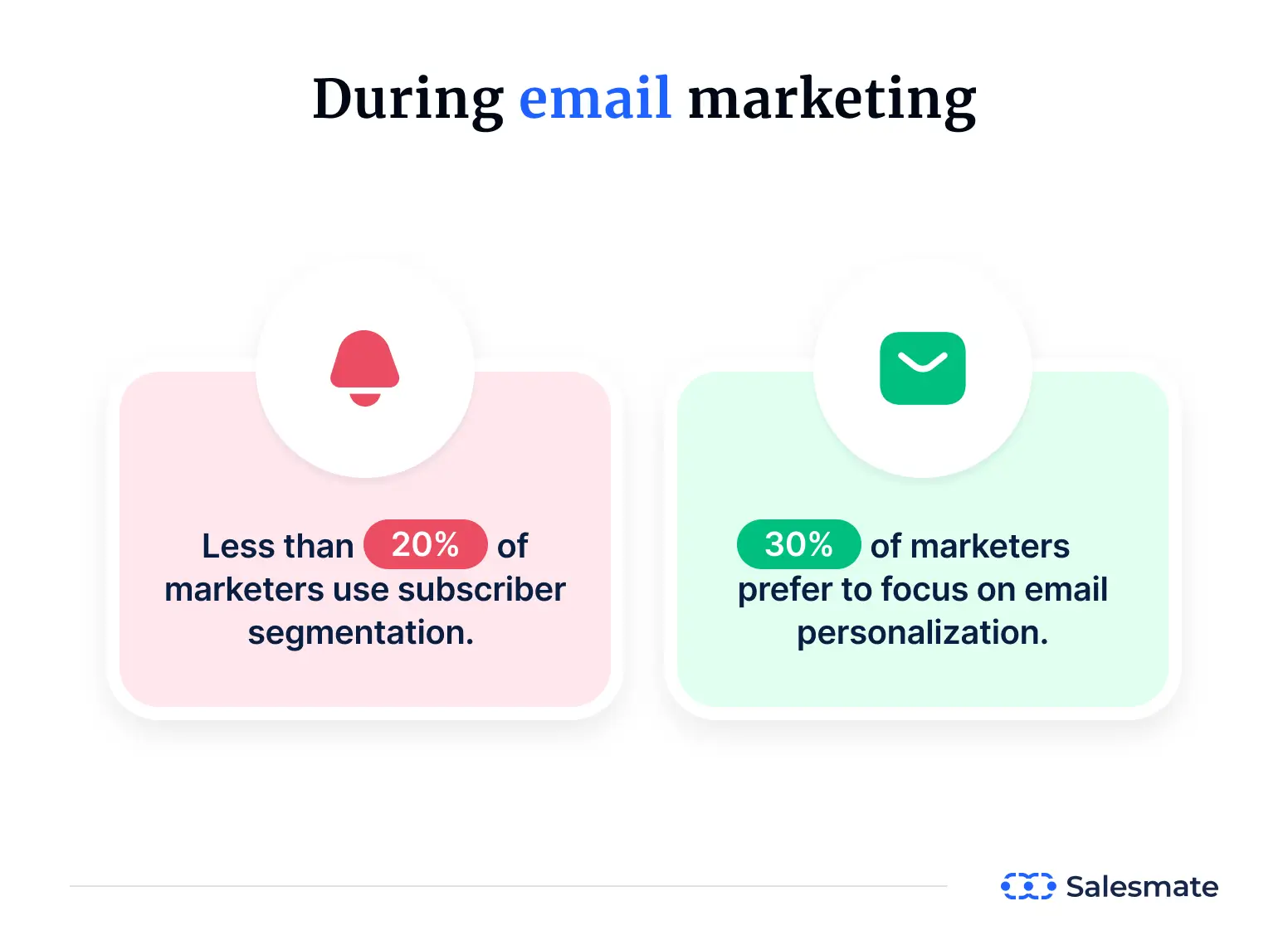 During email marketing

Less than 20% of marketers use subscriber segmentation.

30% of marketers prefer to focus on email personalization.

Salesmate